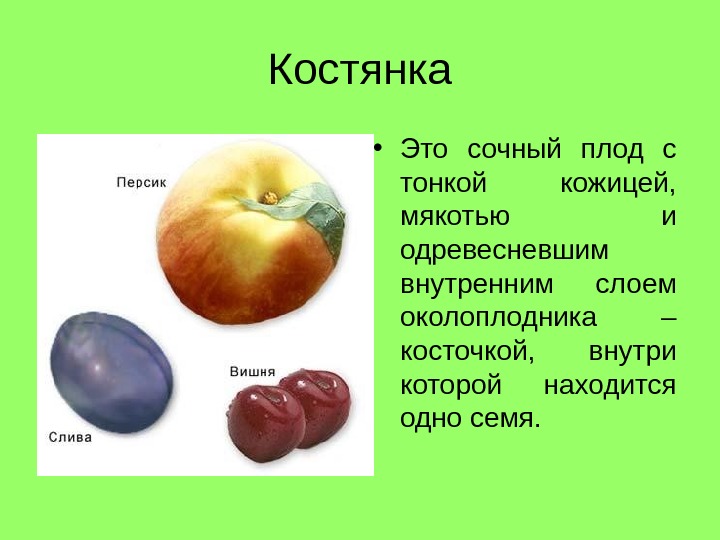 Костянка

Персик

Слива

Вишня

• Это сочный плод с тонкой кожицей, мякотью и одревесневшим внутренним слоем околоплодника – косточкой, внутри которой находится одно семя.